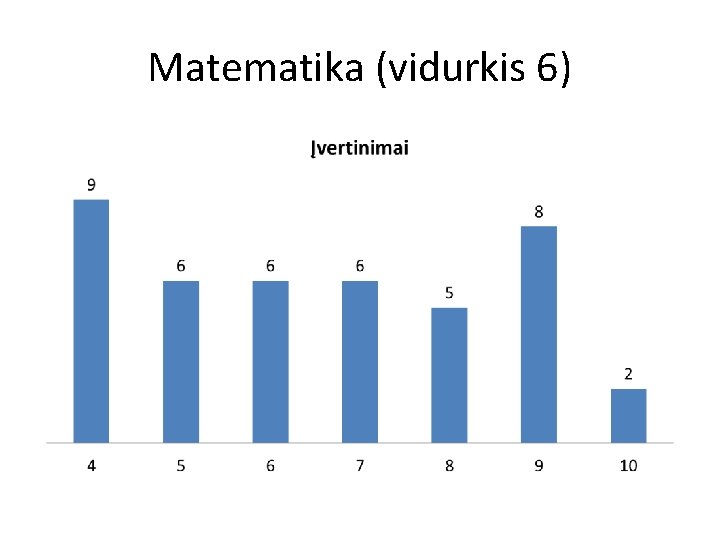 Matematika (vidurkis 6)

Įvertinimai

9
6
6
6
5
8
2

4
5
6
7
8
9
10